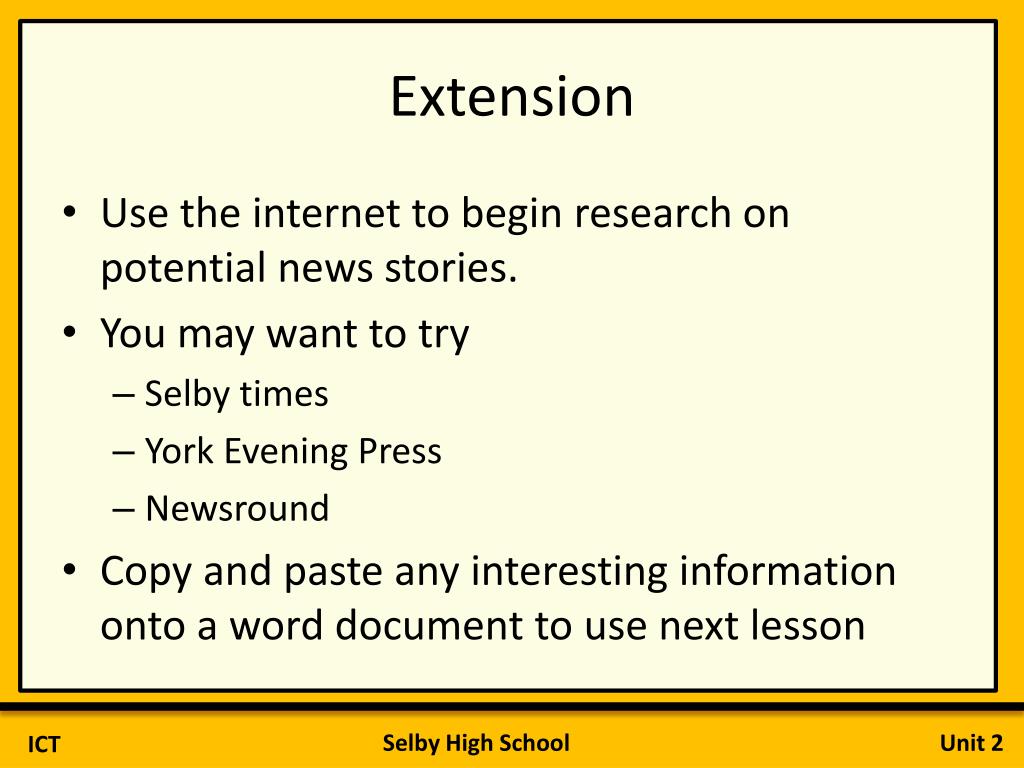 Extension

• Use the internet to begin research on potential news stories.
• You may want to try
– Selby times
– York Evening Press
– Newsround
• Copy and paste any interesting information onto a word document to use next lesson

ICT
Selby High School
Unit 2